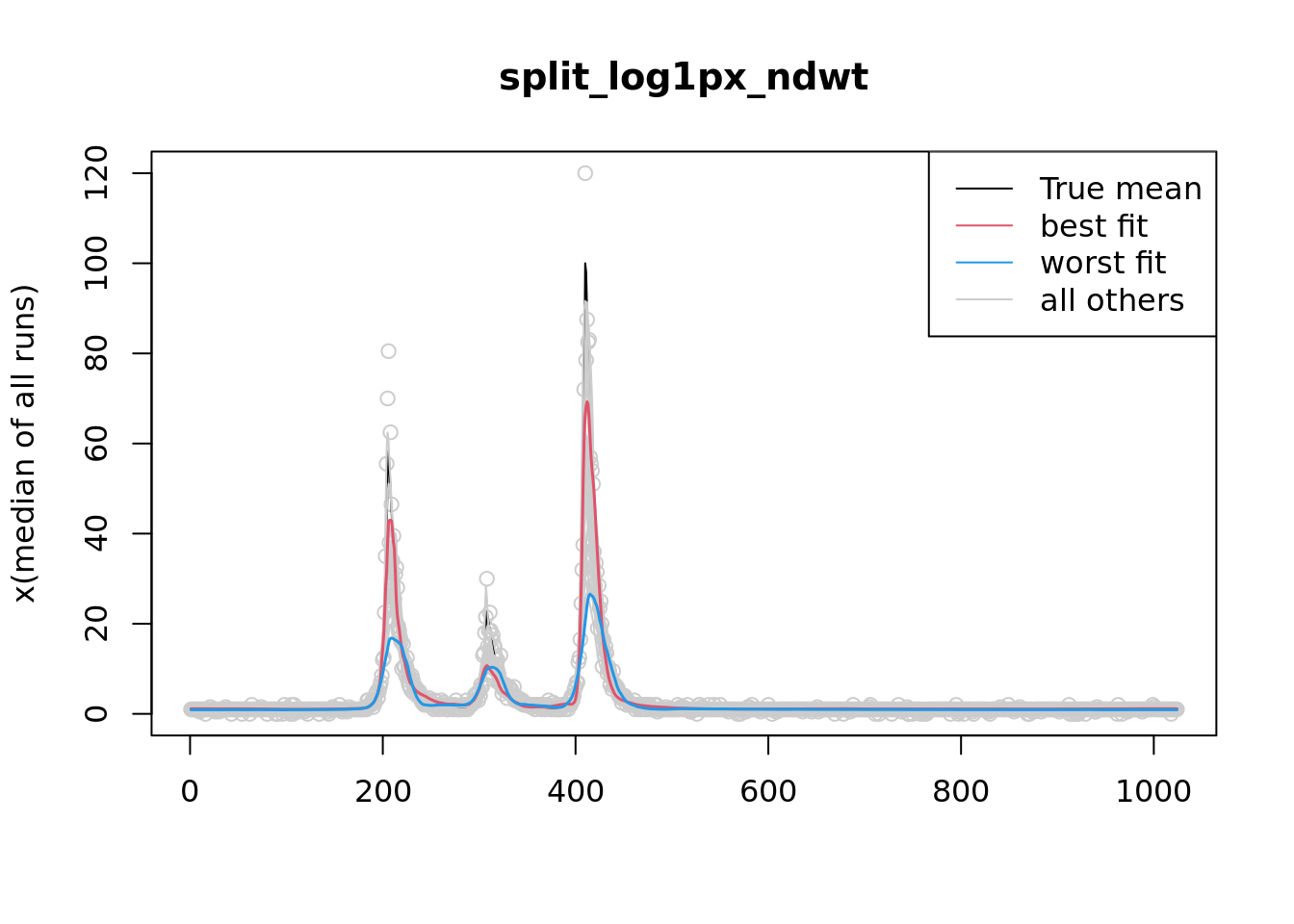 split_log1px_ndwt

True mean
best fit
worst fit
all others

x(median of all runs)

0
20
40
60
80
100
120

0
200
400
600
800
1000